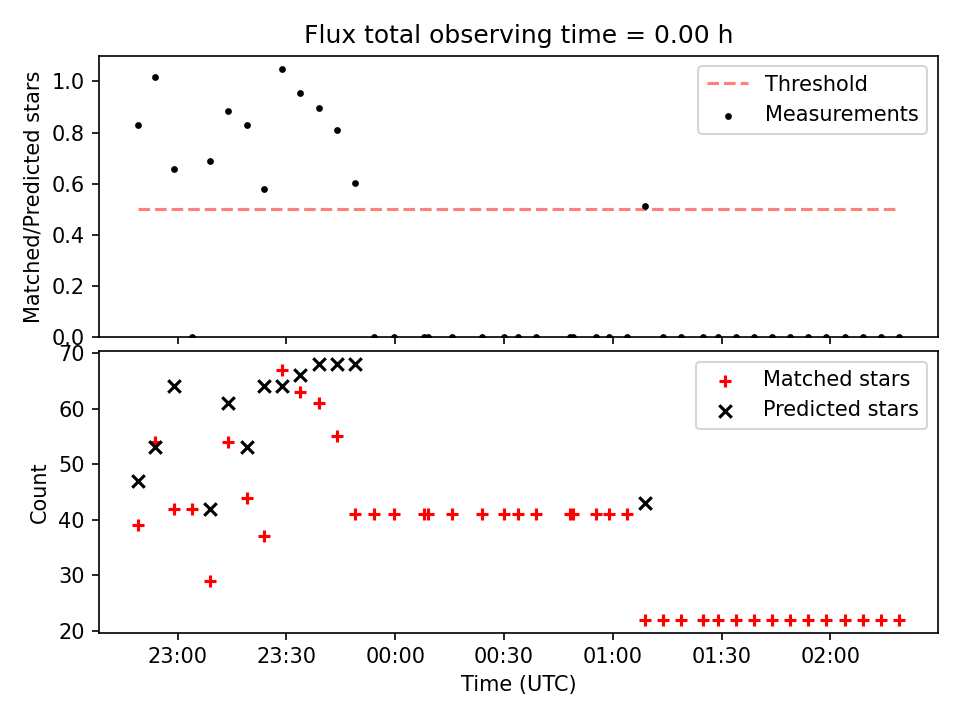 Flux total observing time = 0.00 h

Matched/Predicted stars

1.0
0.8
0.6
0.4
0.2
0.0

Threshold
Measurements

Count

70
60
50
40
30
20

Matched stars
Predicted stars

23:00
23:30
00:00
00:30
01:00
01:30
02:00

Time (UTC)